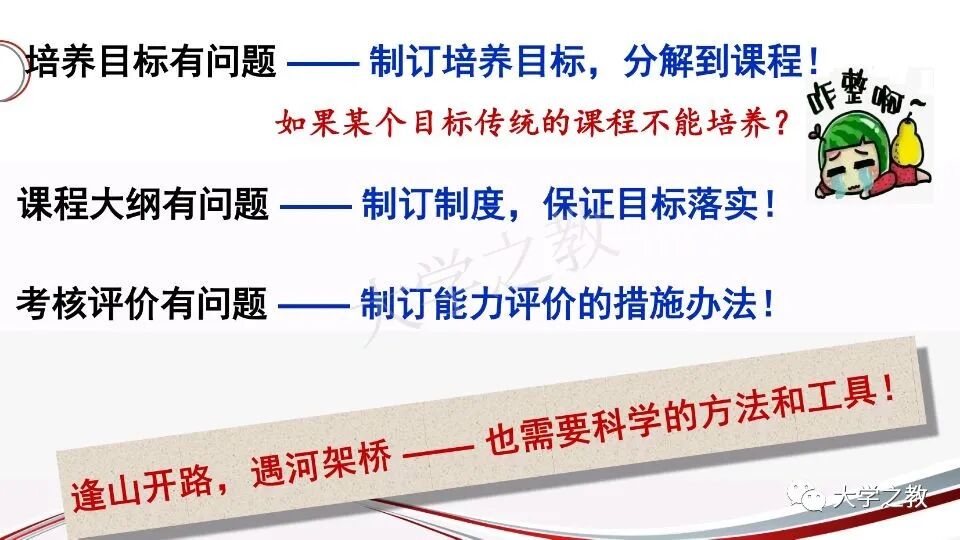 培养目标有问题 —— 制订培养目标，分解到课程！

如果某个目标传统的课程不能培养？

咋整啊~

课程大纲有问题 —— 制订制度，保证目标落实！

考核评价有问题 —— 制订能力评价的措施办法！

大学之教

逢山开路，遇河架桥 —— 也需要科学的方法和工具！

大学之教